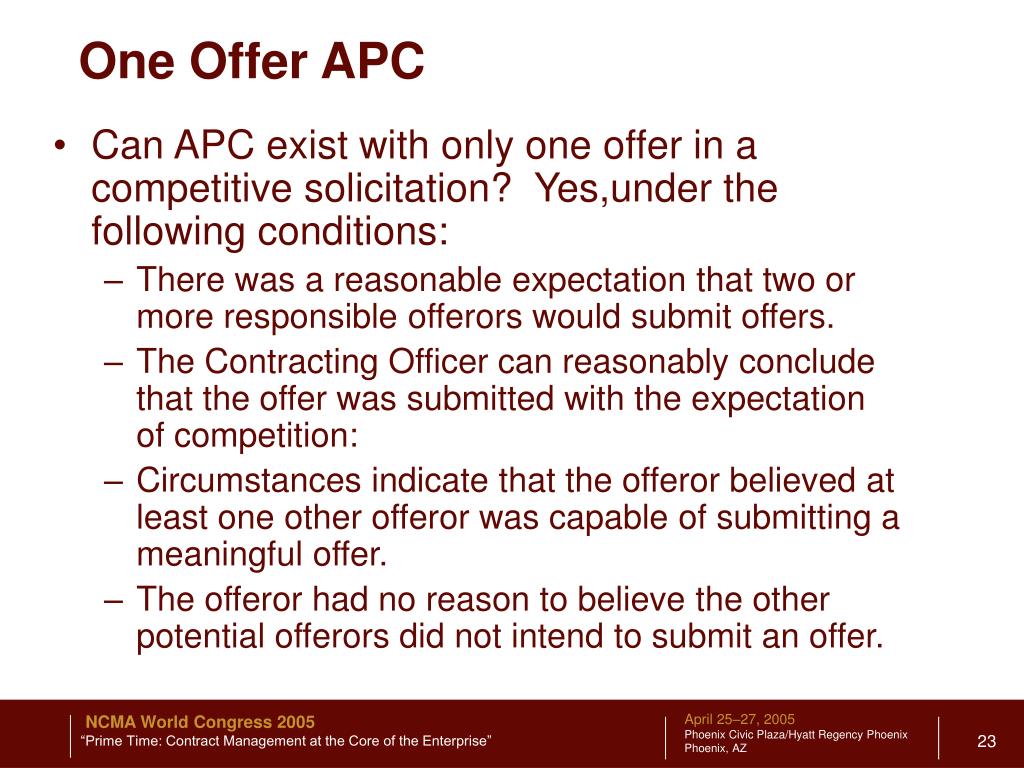 One Offer APC

• Can APC exist with only one offer in a competitive solicitation? Yes,under the following conditions:
– There was a reasonable expectation that two or more responsible offerors would submit offers.
– The Contracting Officer can reasonably conclude that the offer was submitted with the expectation of competition:
– Circumstances indicate that the offeror believed at least one other offeror was capable of submitting a meaningful offer.
– The offeror had no reason to believe the other potential offerors did not intend to submit an offer.

NCMA World Congress 2005
“Prime Time: Contract Management at the Core of the Enterprise”

April 25–27, 2005
Phoenix Civic Plaza/Hyatt Regency Phoenix
Phoenix, AZ

23